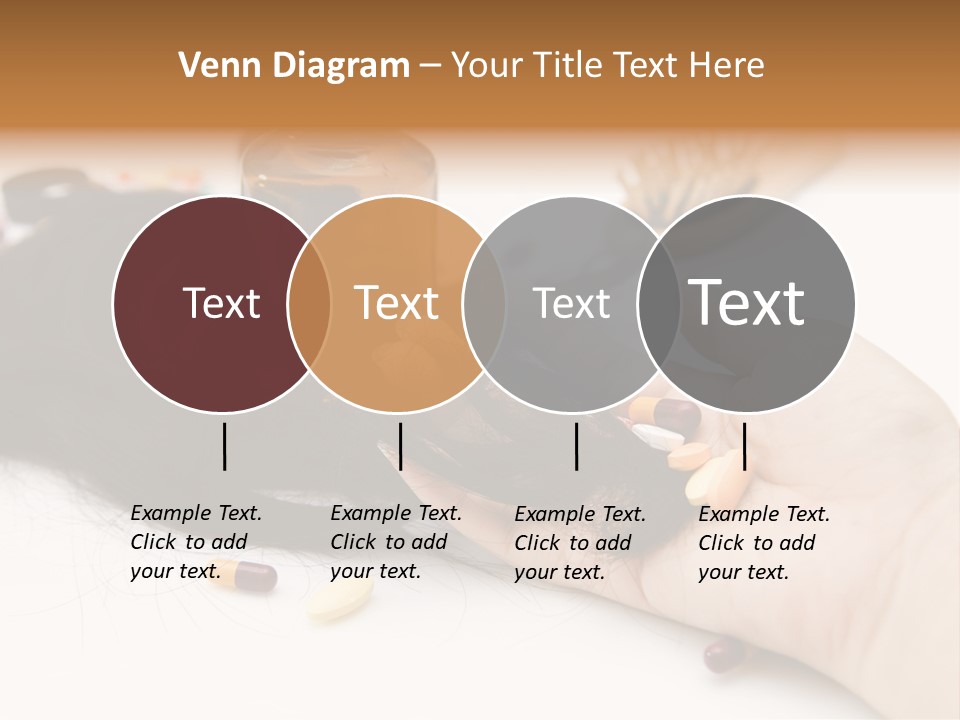 Venn Diagram – Your Title Text Here

Text

Text

Text

Text

Example Text. Click to add your text.

Example Text. Click to add your text.

Example Text. Click to add your text.

Example Text. Click to add your text.